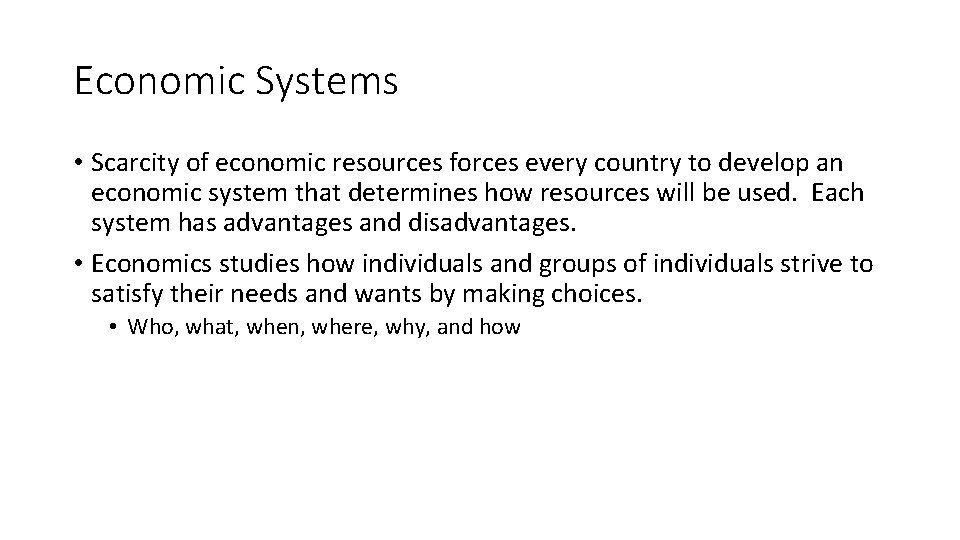 Economic Systems

• Scarcity of economic resources forces every country to develop an economic system that determines how resources will be used. Each system has advantages and disadvantages.

• Economics studies how individuals and groups of individuals strive to satisfy their needs and wants by making choices.

• Who, what, when, where, why, and how